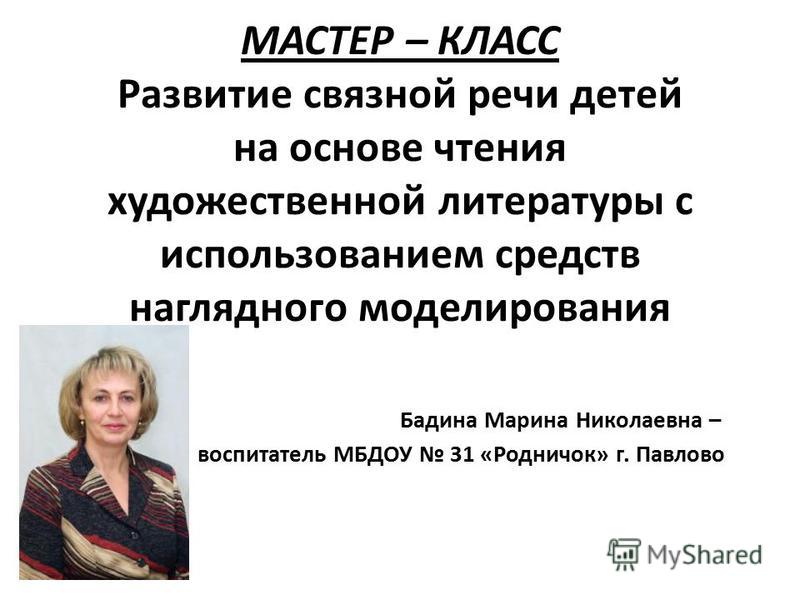 МАСТЕР – КЛАСС
Развитие связной речи детей на основе чтения художественной литературы с использованием средств наглядного моделирования

Бадина Марина Николаевна – воспитатель МБДОУ № 31 «Родничок» г. Павлово

MyShared